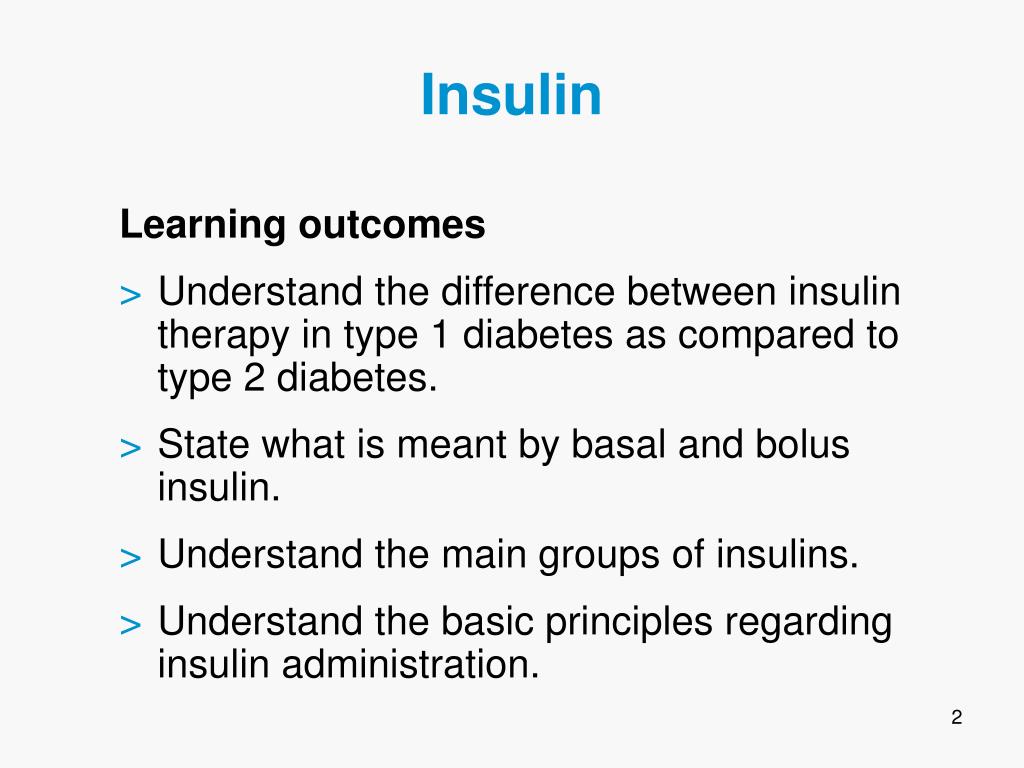 Insulin

Learning outcomes

> Understand the difference between insulin therapy in type 1 diabetes as compared to type 2 diabetes.

> State what is meant by basal and bolus insulin.

> Understand the main groups of insulins.

> Understand the basic principles regarding insulin administration.

2